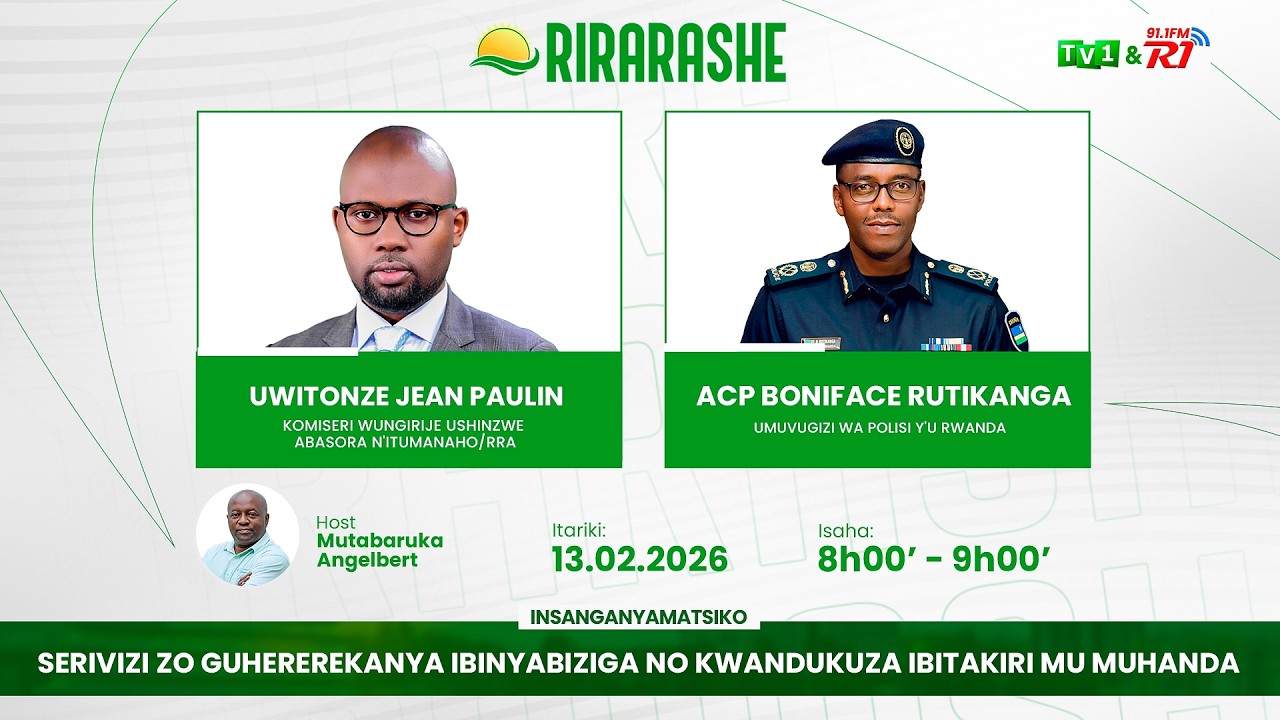 RIRARASHE

TV1 & 91.1FM R1

UWITONZE JEAN PAULIN
KOMISERI WUNGIRIJE USHINZWE ABASORA N'ITUMANAHO/RRA

ACP BONIFACE RUTIKANGA
UMUVUGIZI WA POLISI Y'U RWANDA

Host
Mutabaruka Angelbert

Itariki:
13.02.2026

Isaha:
8h00' - 9h00'

INSANGANYAMATSIKO
SERIVIZI ZO GUHEREREKANYA IBINYABIZIGA NO KWANDUKUZA IBITAKIRI MU MUHANDA